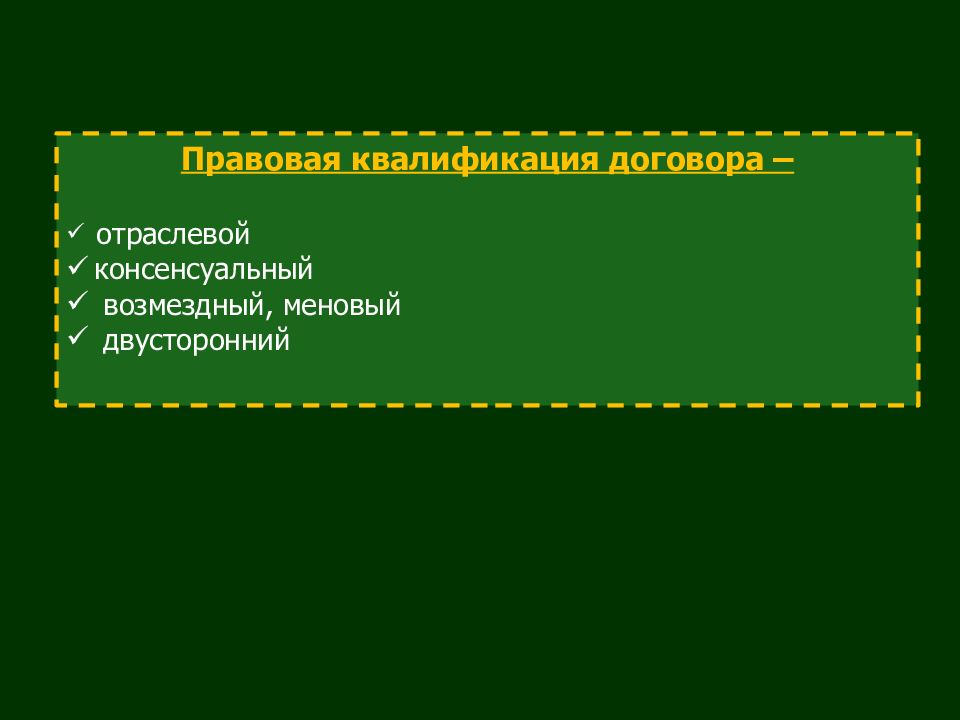 Правовая квалификация договора –

✓ отраслевой
✓ консенсуальный
✓ возмездный, меновый
✓ двусторонний